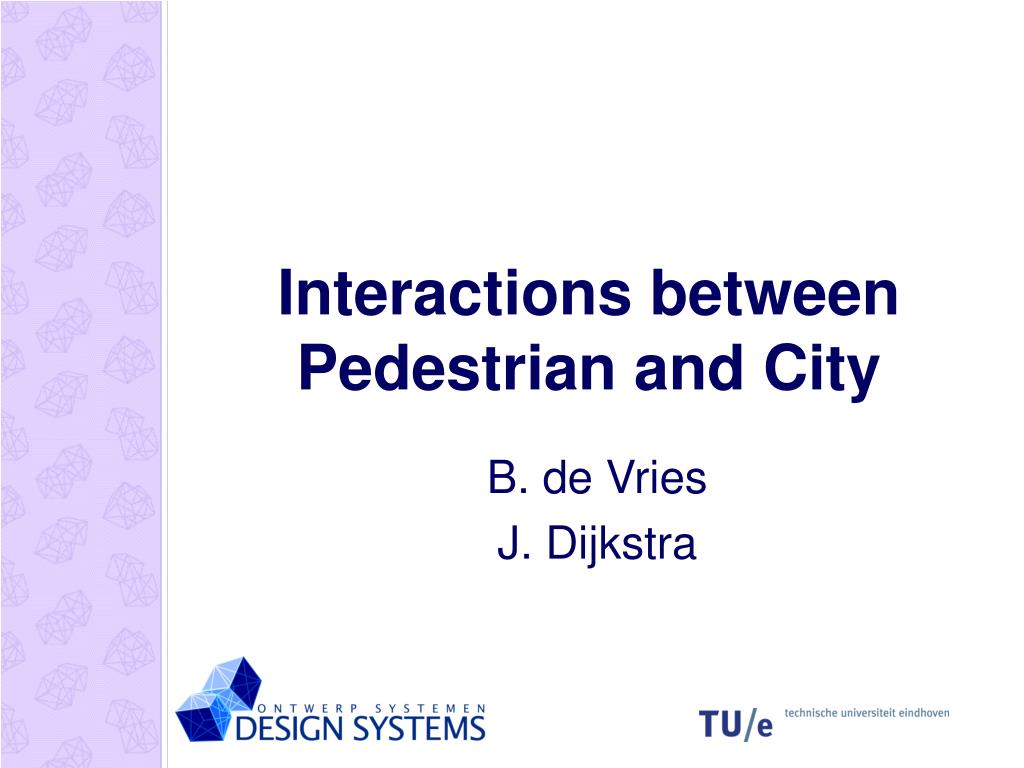 Interactions between Pedestrian and City

B. de Vries

J. Dijkstra

ONTWERP SYSTEMEN
DESIGN SYSTEMS

TU/e technische universiteit eindhoven